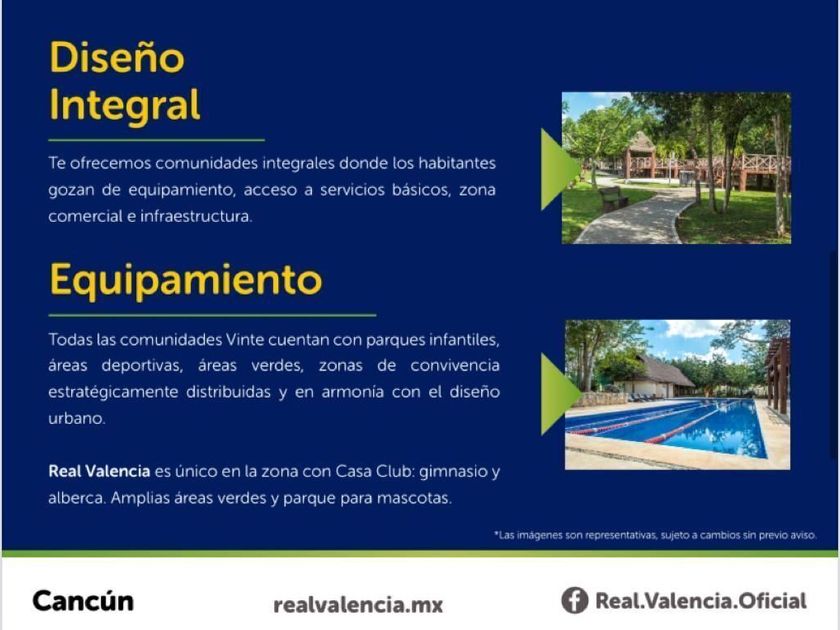 Diseño Integral

Te ofrecemos comunidades integrales donde los habitantes gozan de equipamiento, acceso a servicios básicos, zona comercial e infraestructura.

Equipamiento

Todas las comunidades Vinte cuentan con parques infantiles, áreas deportivas, áreas verdes, zonas de convivencia estratégicamente distribuidas y en armonía con el diseño urbano.

Real Valencia es único en la zona con Casa Club: gimnasio y alberca. Amplias áreas verdes y parque para mascotas.

*Las imágenes son representativas, sujeto a cambios sin previo aviso.

Cancún

realvalencia.mx

Real.Valencia.Oficial